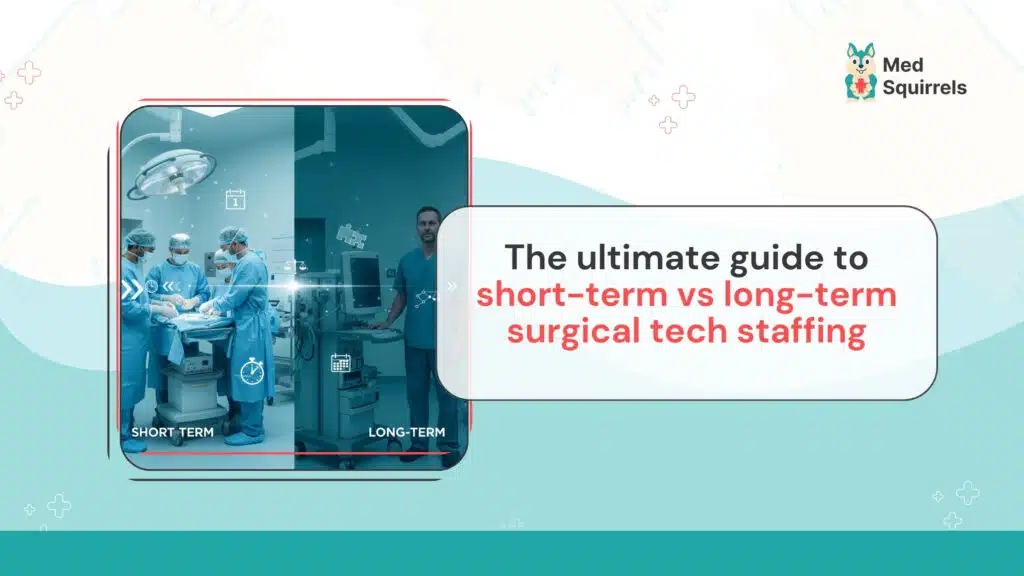 Med Squirrels

SHORT TERM

LONG-TERM

The ultimate guide to short-term vs long-term surgical tech staffing